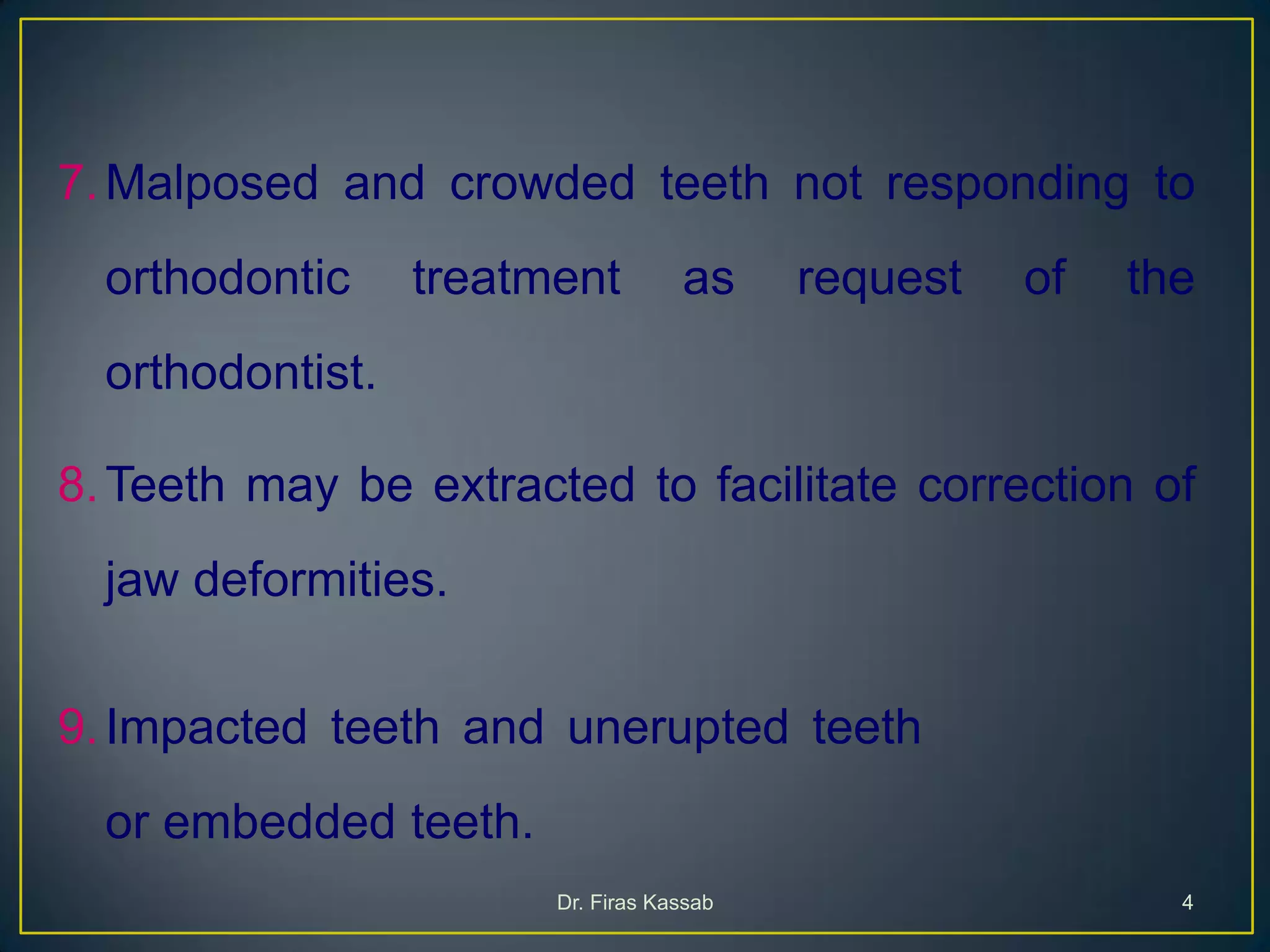 7. Malposed and crowded teeth not responding to orthodontic treatment as request of the orthodontist.

8. Teeth may be extracted to facilitate correction of jaw deformities.

9. Impacted teeth and unerupted teeth or embedded teeth.

Dr. Firas Kassab

4